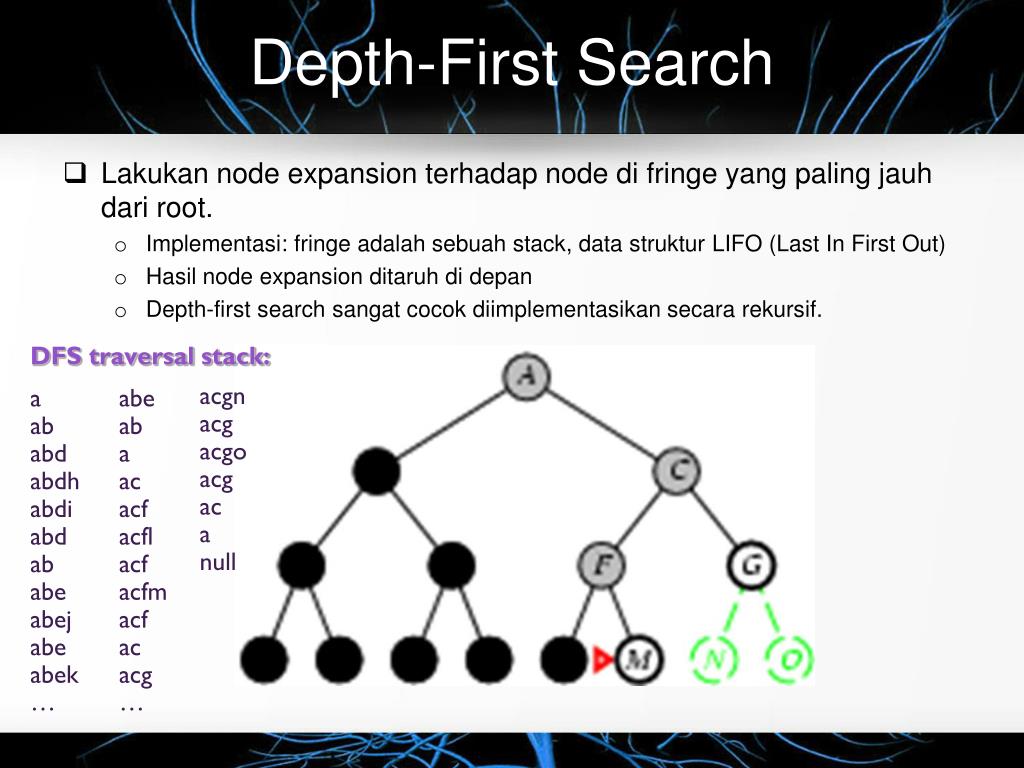 Depth-First Search

❑ Lakukan node expansion terhadap node di fringe yang paling jauh dari root.

o Implementasi: fringe adalah sebuah stack, data struktur LIFO (Last In First Out)
o Hasil node expansion ditaruh di depan
o Depth-first search sangat cocok diimplementasikan secara rekursif.

DFS traversal stack:

a
ab
abd
abdh
abdi
abd
ab
abe
abej
abe
abek
…

abe
ab
a
ac
acf
acfl
acf
acfm
acf
ac
acg
…

acgn
acg
acgo
acg
ac
a
null

A
C
F
G
M
N
O